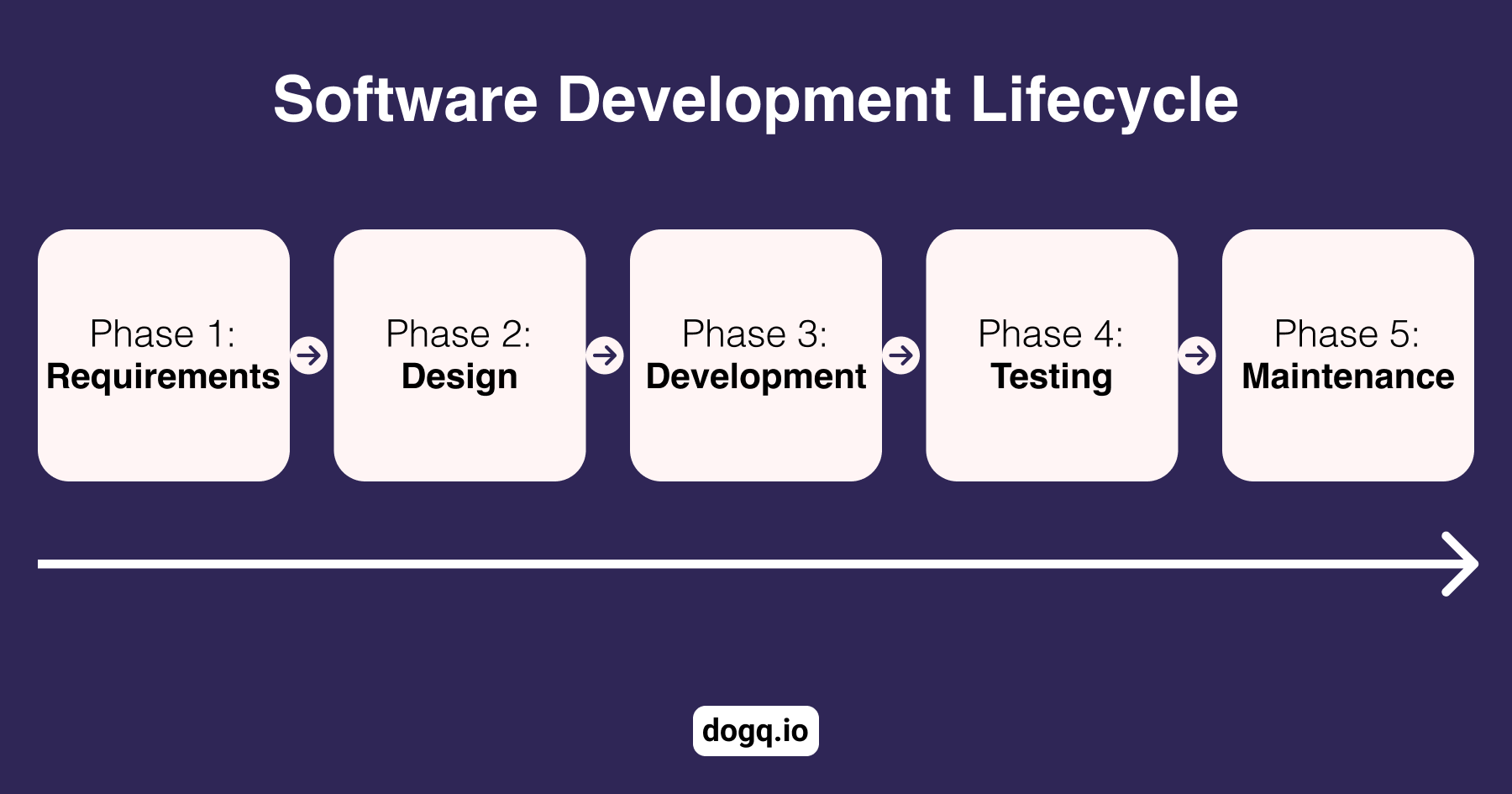 Software Development Lifecycle

Phase 1:
Requirements

Phase 2:
Design

Phase 3:
Development

Phase 4:
Testing

Phase 5:
Maintenance

dogq.io